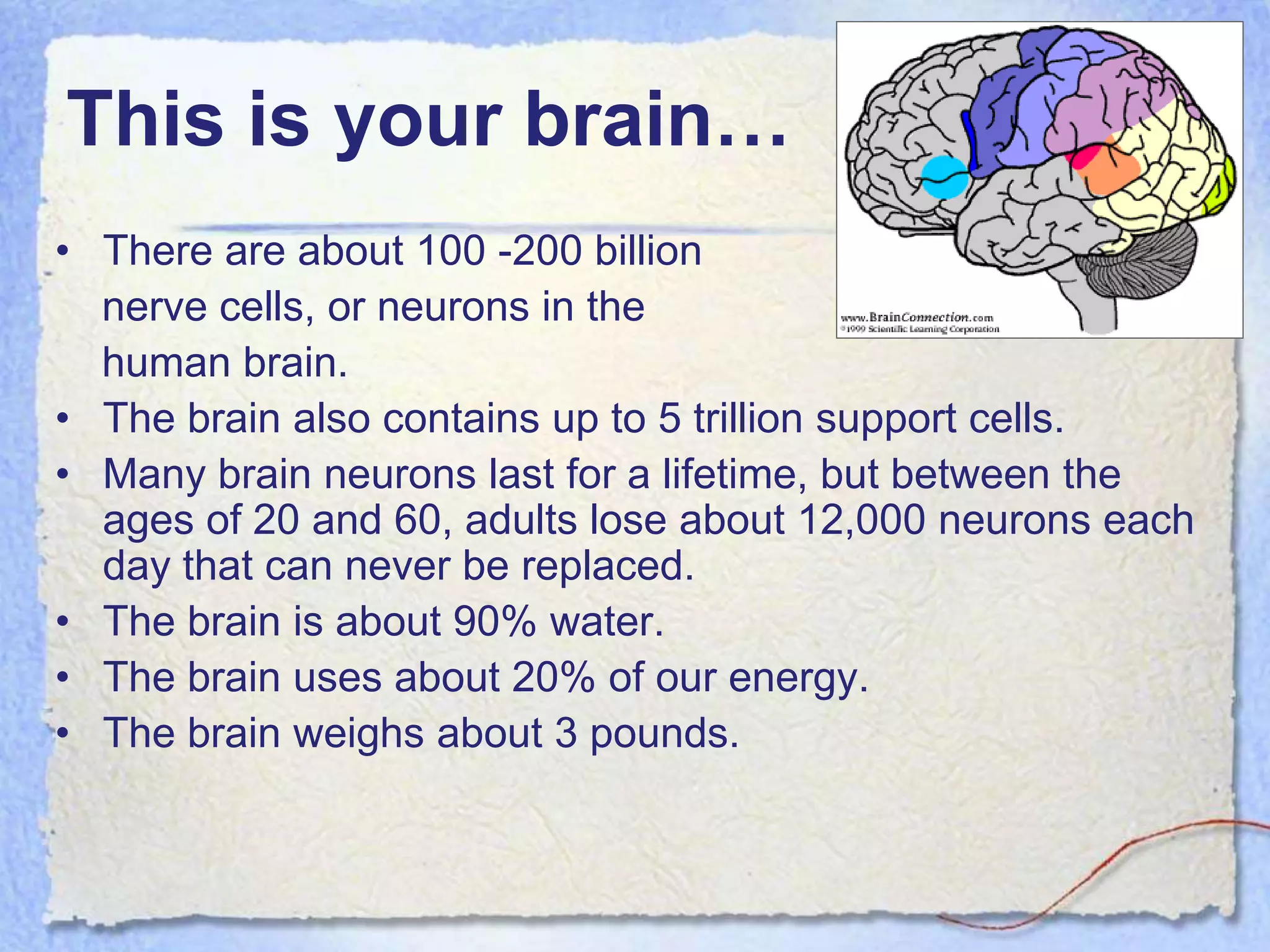 This is your brain…

www.BrainConnection.com
©1999 Scientific Learning Corporation

• There are about 100 -200 billion nerve cells, or neurons in the human brain.
• The brain also contains up to 5 trillion support cells.
• Many brain neurons last for a lifetime, but between the ages of 20 and 60, adults lose about 12,000 neurons each day that can never be replaced.
• The brain is about 90% water.
• The brain uses about 20% of our energy.
• The brain weighs about 3 pounds.